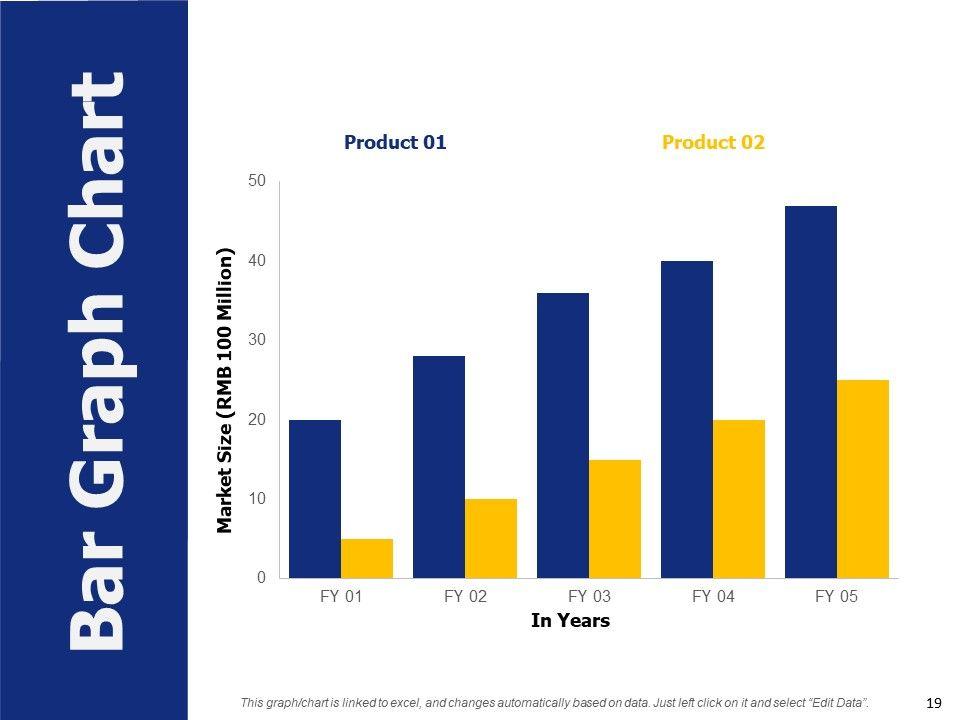 Bar Graph Chart

Product 01
Product 02

Market Size (RMB 100 Million)

50
40
30
20
10
0

FY 01
FY 02
FY 03
FY 04
FY 05

In Years

This graph/chart is linked to excel, and changes automatically based on data. Just left click on it and select "Edit Data".

19